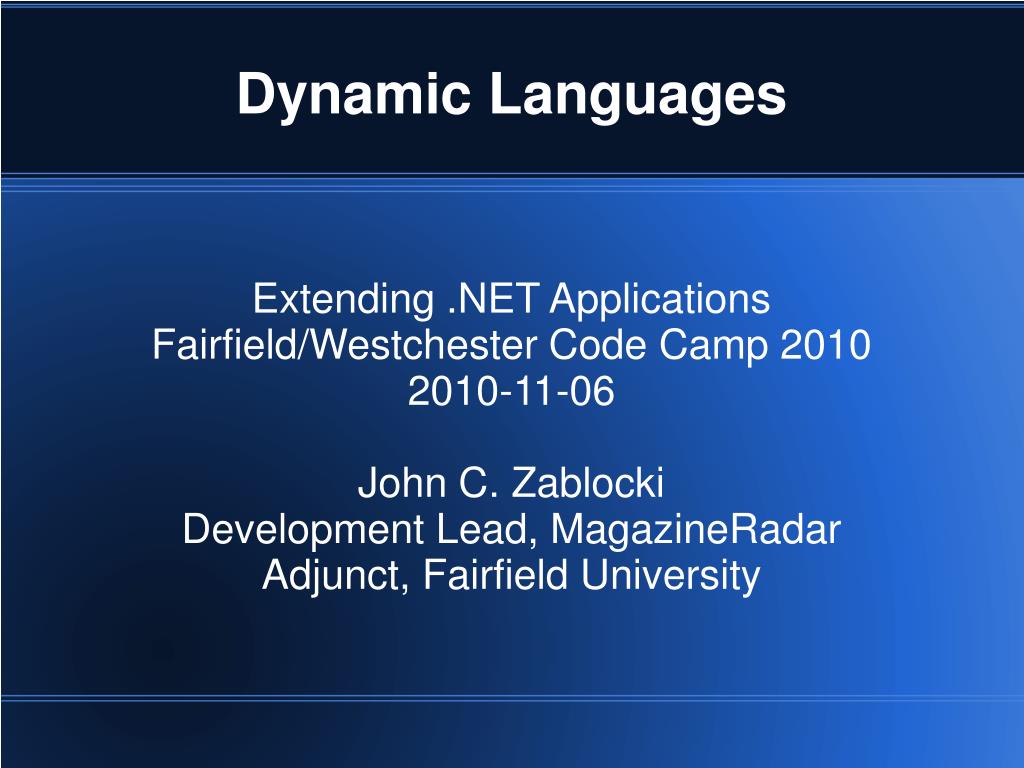 Dynamic Languages

Extending .NET Applications
Fairfield/Westchester Code Camp 2010
2010-11-06

John C. Zablocki
Development Lead, MagazineRadar
Adjunct, Fairfield University